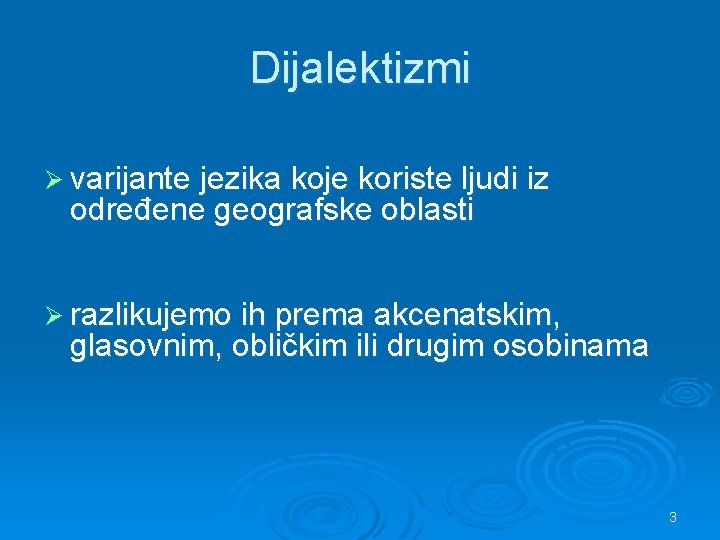 Dijalektizmi

➢ varijante jezika koje koriste ljudi iz određene geografske oblasti

➢ razlikujemo ih prema akcenatskim, glasovnim, obličkim ili drugim osobinama

3